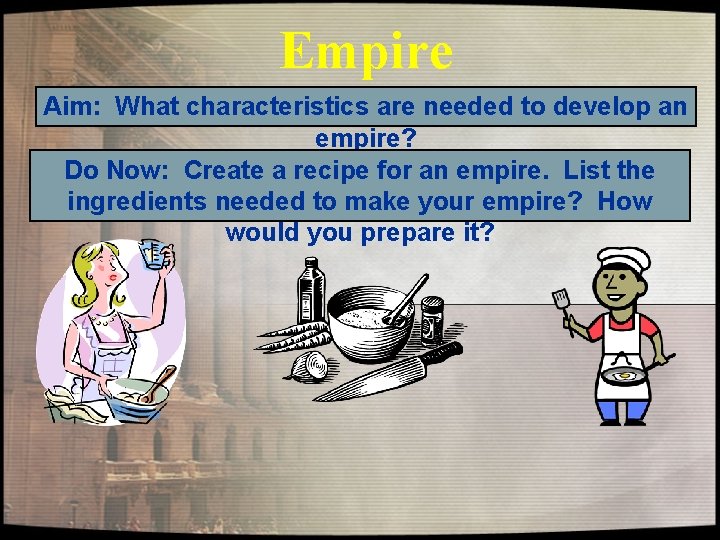 Empire

Aim: What characteristics are needed to develop an empire?

Do Now: Create a recipe for an empire. List the ingredients needed to make your empire? How would you prepare it?